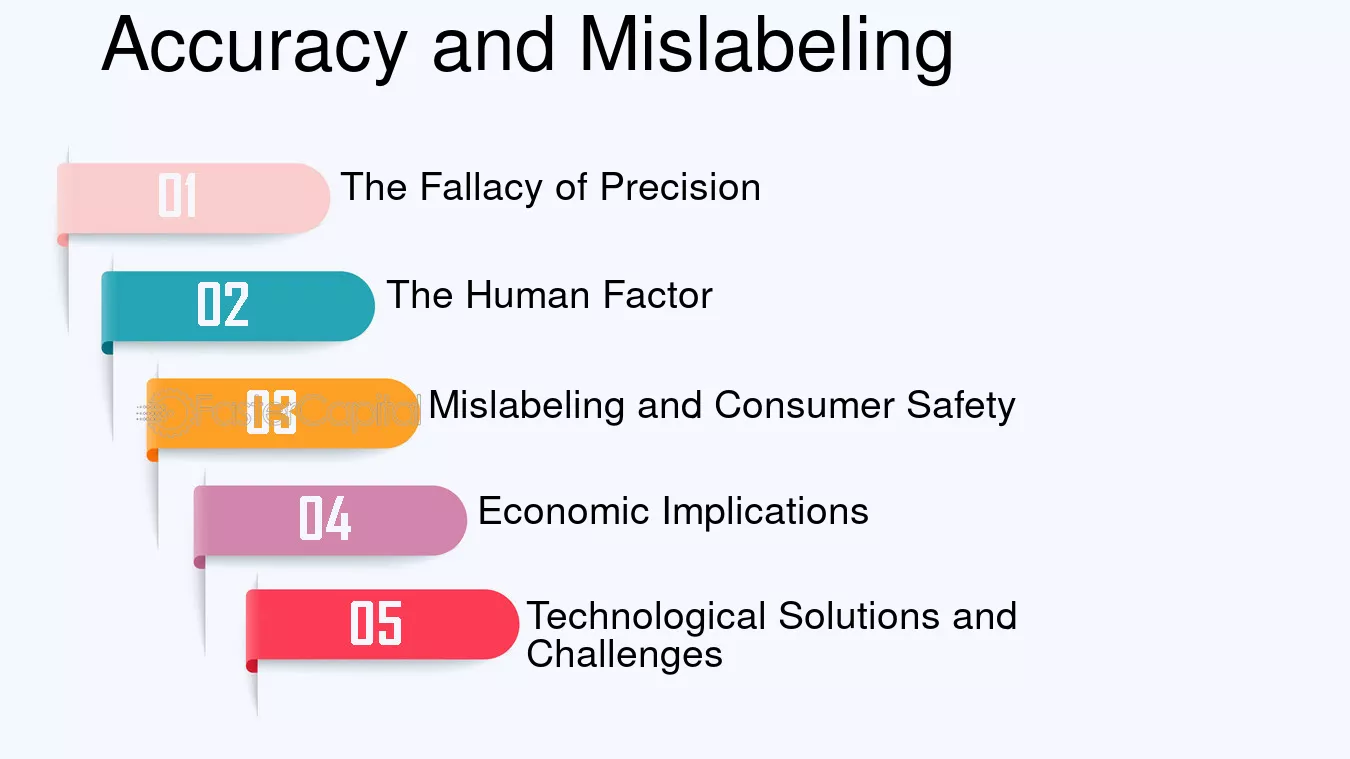 Accuracy and Mislabeling

01 The Fallacy of Precision

02 The Human Factor

03 Mislabeling and Consumer Safety

FasterCapital

04 Economic Implications

05 Technological Solutions and Challenges